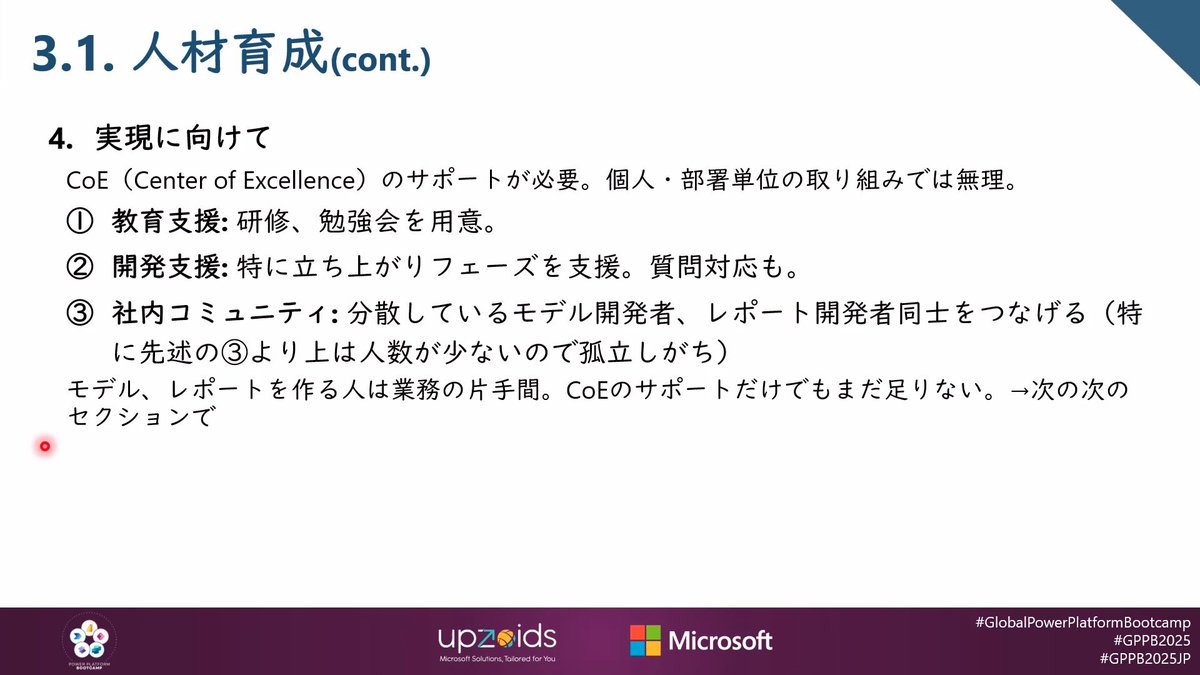 3.1. 人材育成(cont.)

4. 実現に向けて

CoE（Center of Excellence）のサポートが必要。個人・部署単位の取り組みでは無理。

① 教育支援: 研修、勉強会を用意。

② 開発支援: 特に立ち上がりフェーズを支援。質問対応も。

③ 社内コミュニティ: 分散しているモデル開発者、レポート開発者同士をつなげる（特に先述の③より上は人数が少ないので孤立しがち）

モデル、レポートを作る人は業務の片手間。CoEのサポートだけでもまだ足りない。→次の次のセクションで

POWER PLATFORM BOOTCAMP

upzoids
Microsoft Solutions, Tailored for You

Microsoft

#GlobalPowerPlatformBootcamp
#GPPB2025
#GPPB2025JP